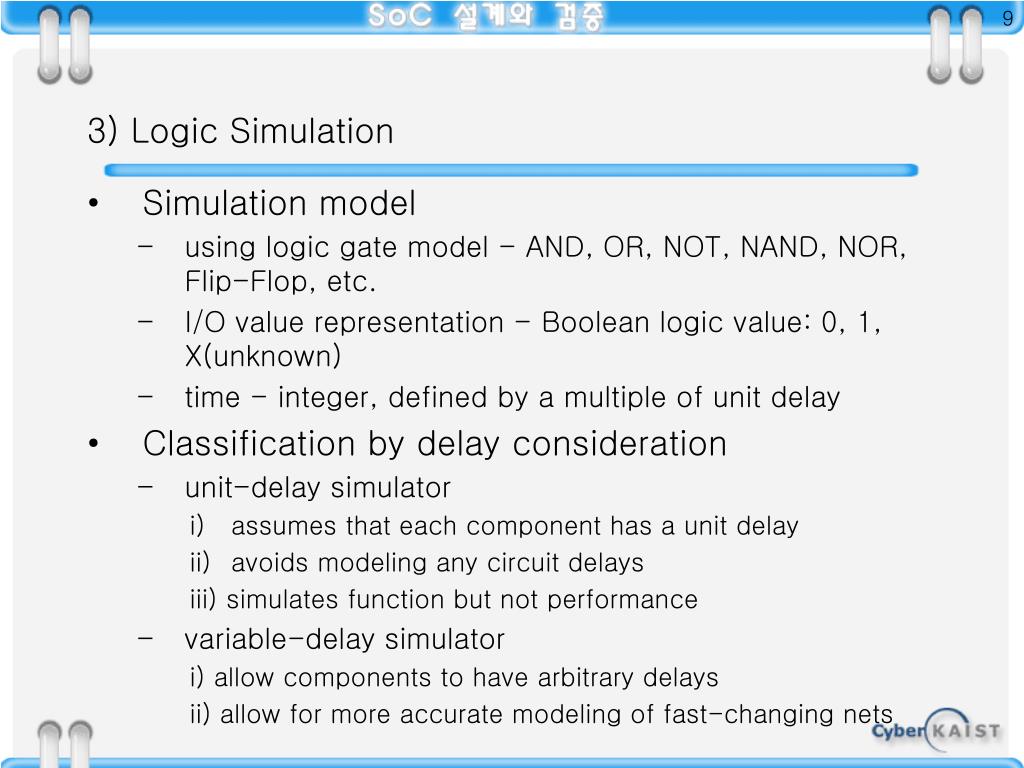 SoC 설계와 검증

9

3) Logic Simulation

• Simulation model
 – using logic gate model – AND, OR, NOT, NAND, NOR, Flip-Flop, etc.
 – I/O value representation – Boolean logic value: 0, 1, X(unknown)
 – time – integer, defined by a multiple of unit delay
• Classification by delay consideration
 – unit-delay simulator
  i) assumes that each component has a unit delay
  ii) avoids modeling any circuit delays
  iii) simulates function but not performance
 – variable-delay simulator
  i) allow components to have arbitrary delays
  ii) allow for more accurate modeling of fast-changing nets

Cyber KAIST